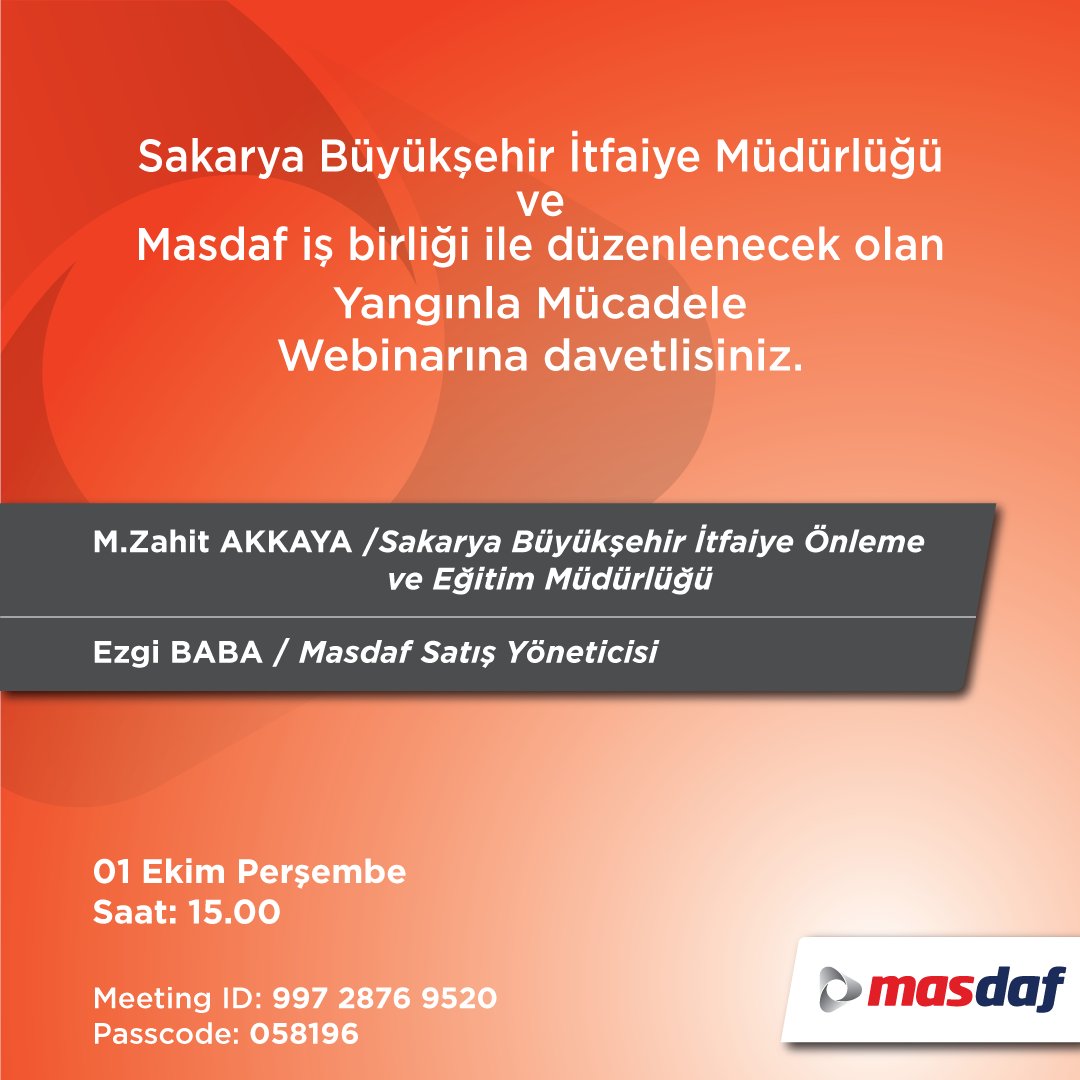 Sakarya Büyükşehir İtfaiye Müdürlüğü
ve
Masdaf iş birliği ile düzenlenecek olan
Yangınla Mücadele
Webinarına davetlisiniz.

M.Zahit AKKAYA /Sakarya Büyükşehir İtfaiye Önleme ve Eğitim Müdürlüğü

Ezgi BABA / Masdaf Satış Yöneticisi

01 Ekim Perşembe
Saat: 15.00

Meeting ID: 997 2876 9520
Passcode: 058196

masdaf